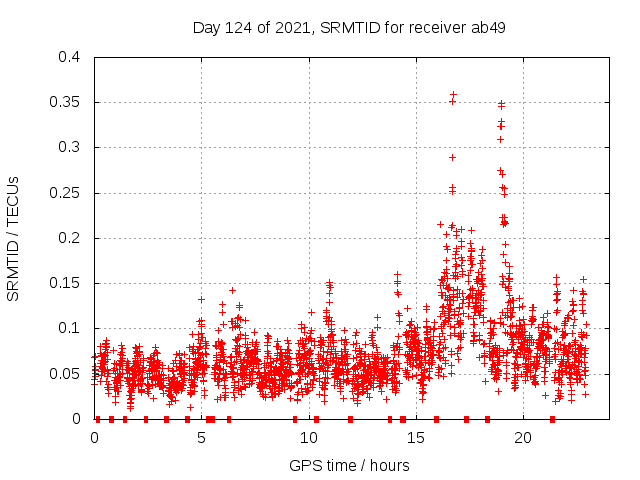 Day 124 of 2021, SRMTID for receiver ab49

SRMTID / TECUs

0.4
0.35
0.3
0.25
0.2
0.15
0.1
0.05
0

0
5
10
15
20

GPS time / hours